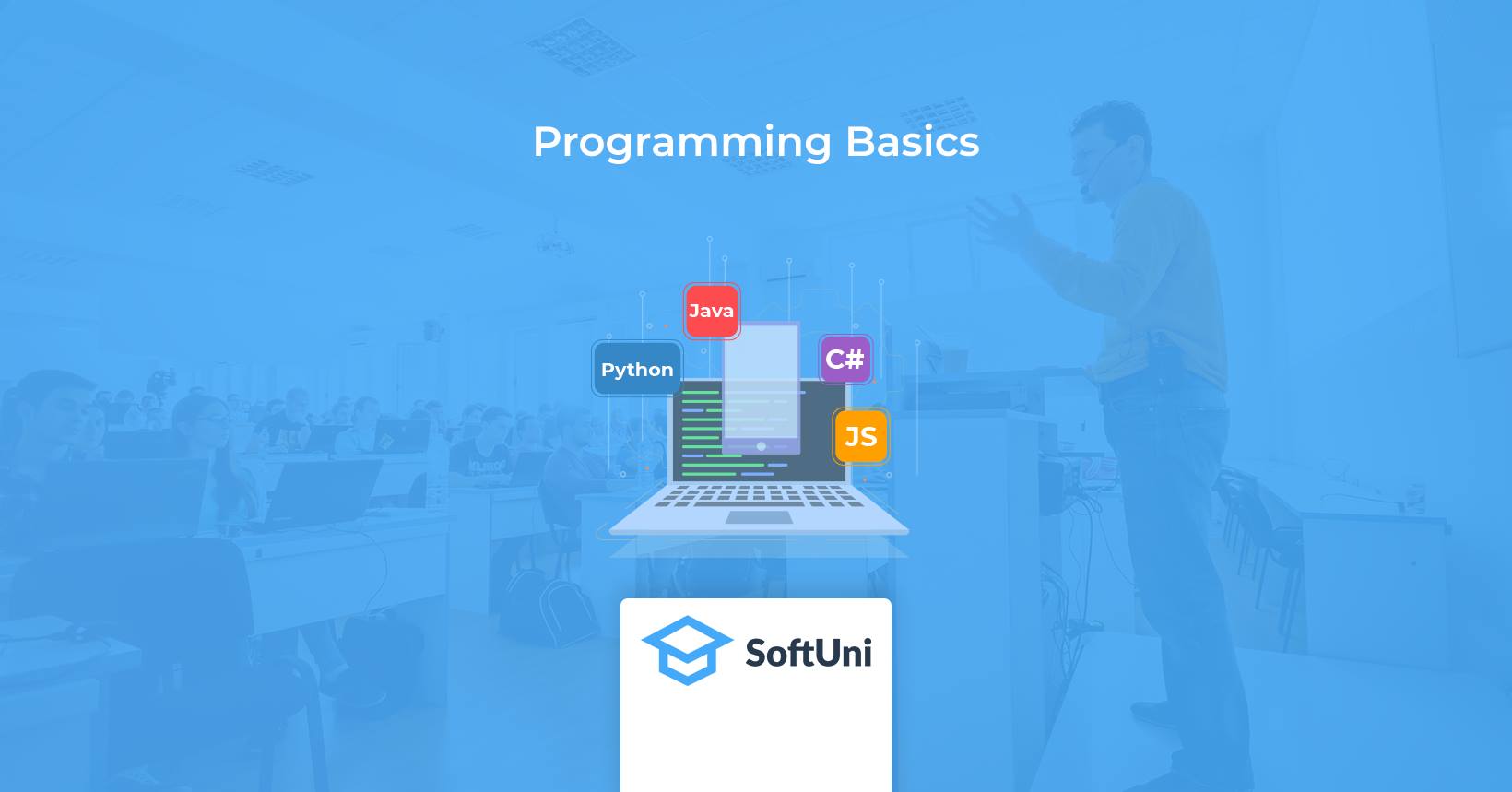 Programming Basics

Java

Python

C#

JS

SoftUni